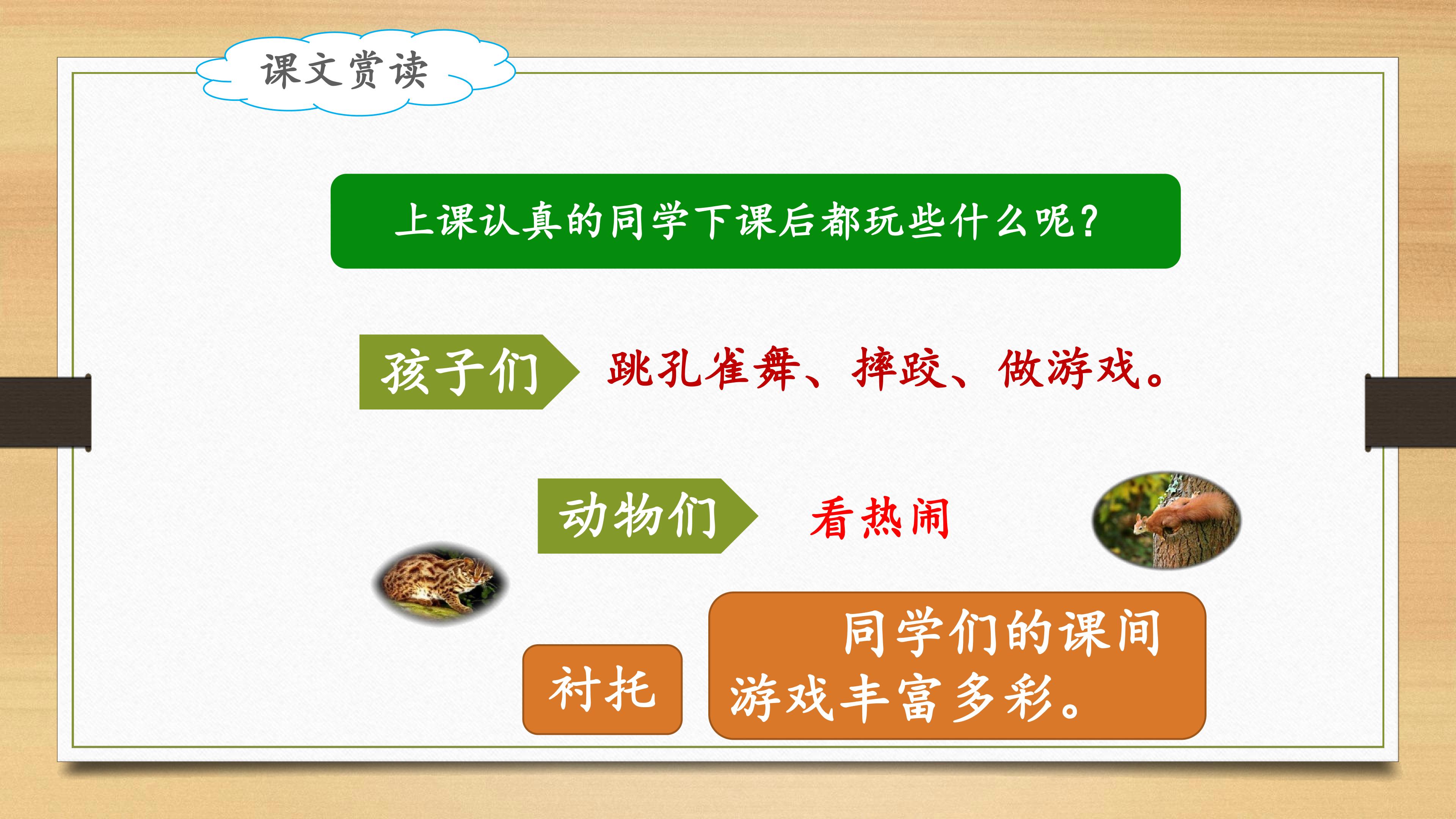 课文赏读

上课认真的同学下课后都玩些什么呢?

孩子们

跳孔雀舞、摔跤、做游戏。

动物们

看热闹

衬托

同学们的课间游戏丰富多彩。